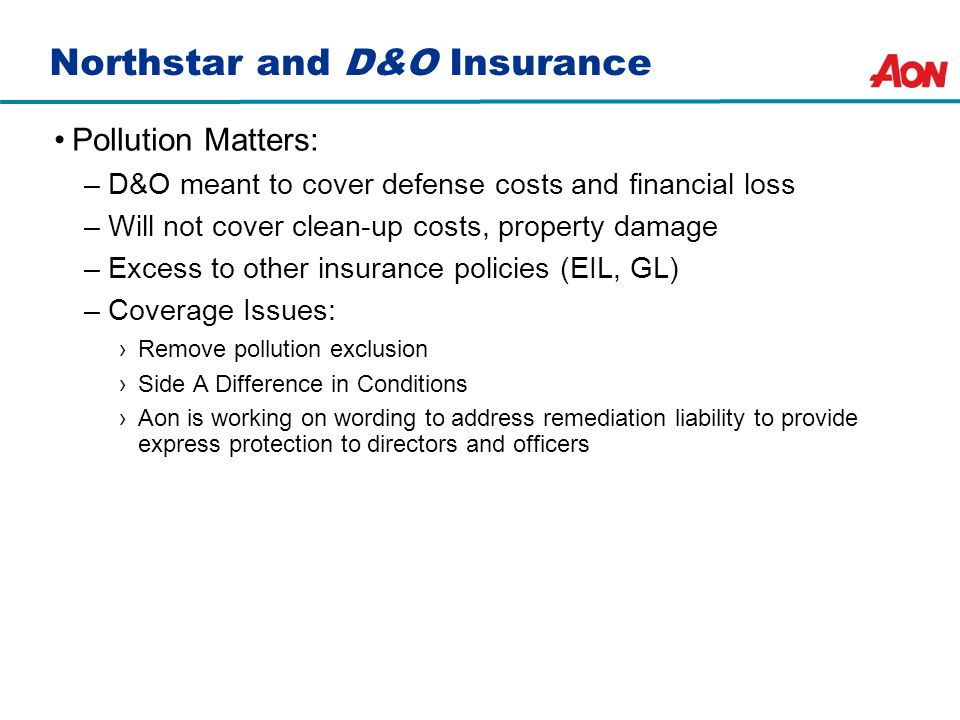 Northstar and D&O Insurance

AON

• Pollution Matters:
– D&O meant to cover defense costs and financial loss
– Will not cover clean-up costs, property damage
– Excess to other insurance policies (EIL, GL)
– Coverage Issues:
› Remove pollution exclusion
› Side A Difference in Conditions
› Aon is working on wording to address remediation liability to provide express protection to directors and officers